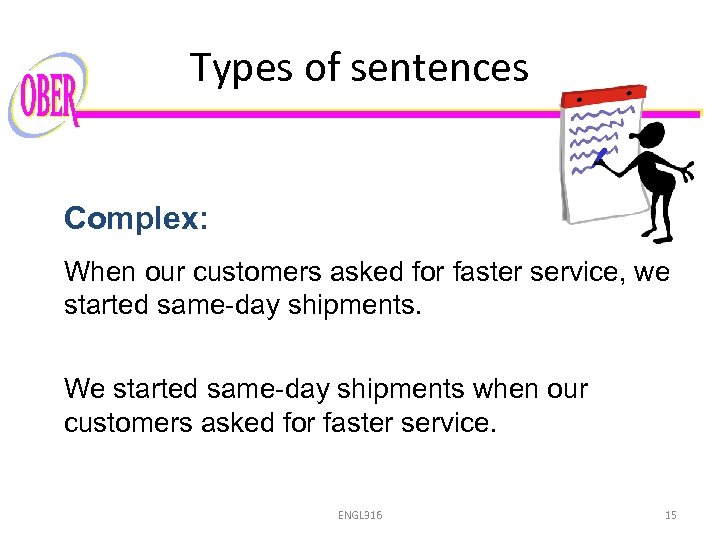 OBER

Types of sentences

Complex:

When our customers asked for faster service, we started same-day shipments.

We started same-day shipments when our customers asked for faster service.

ENGL316

15